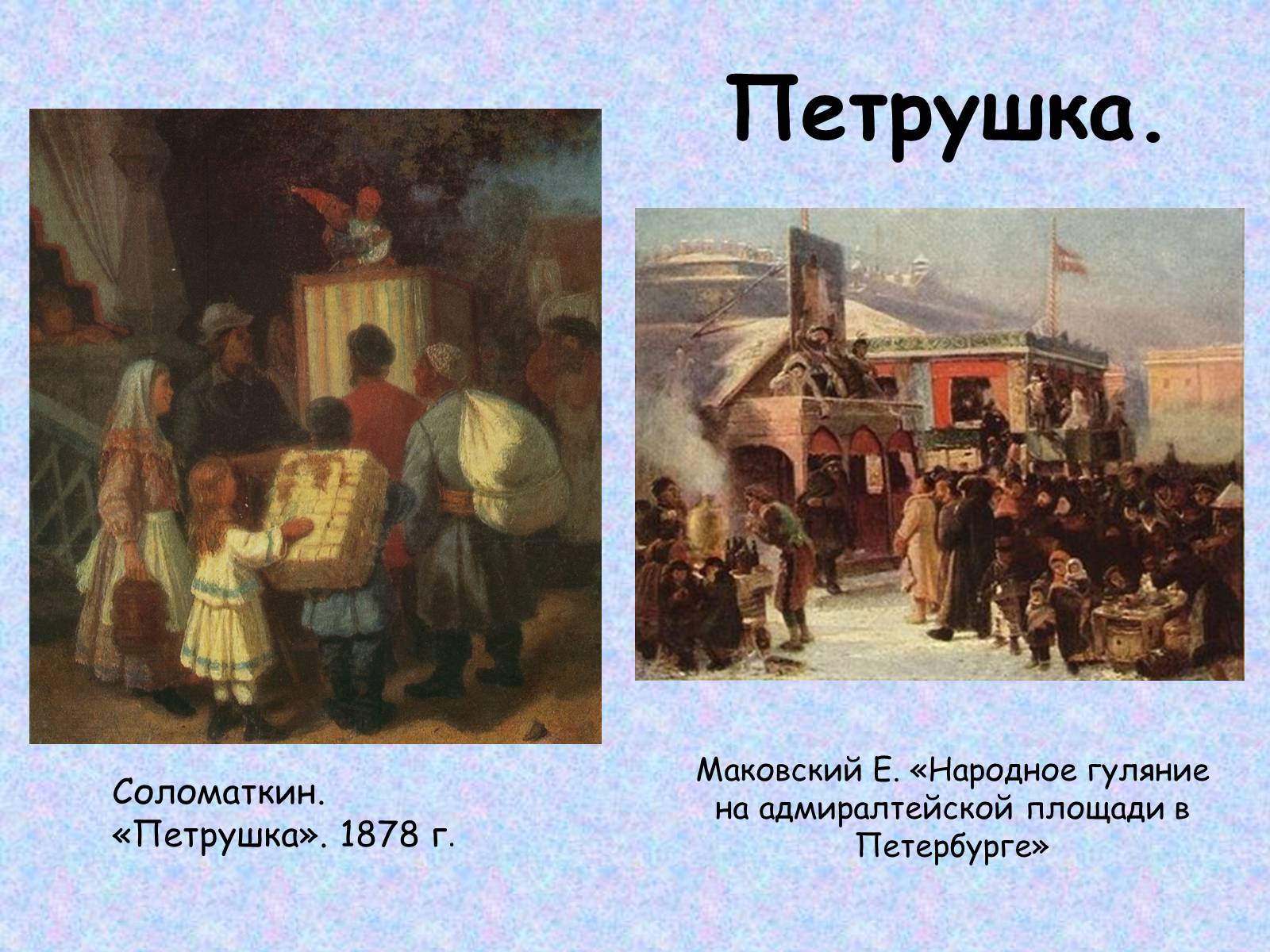 Петрушка.

Соломаткин. «Петрушка». 1878 г.

Маковский Е. «Народное гуляние на адмиралтейской площади в Петербурге»